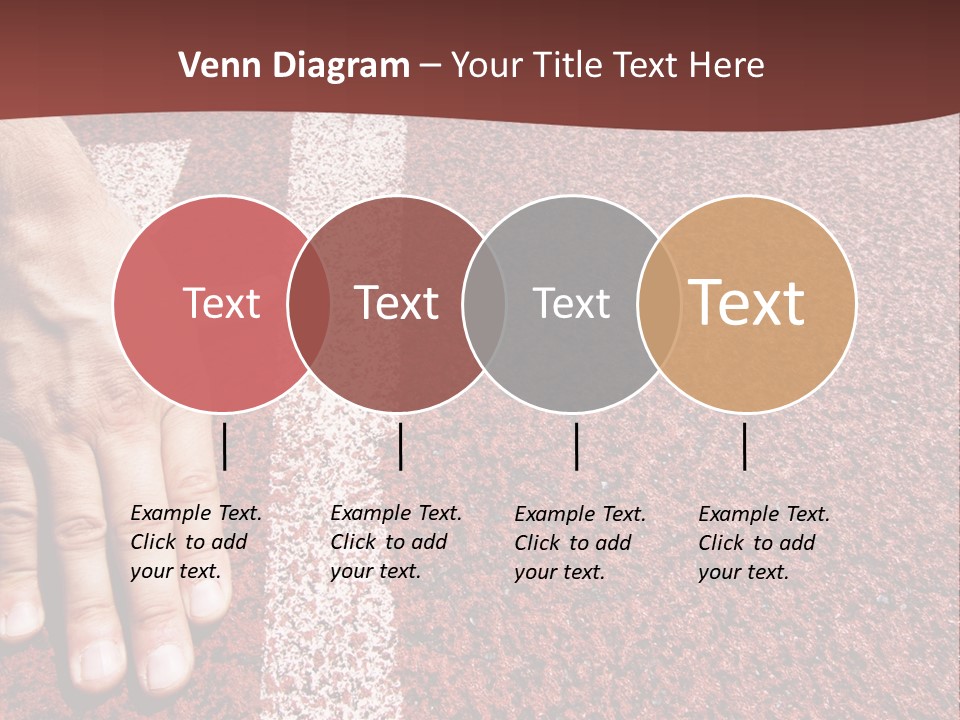 Venn Diagram – Your Title Text Here

Text

Text

Text

Text

Example Text. Click to add your text.

Example Text. Click to add your text.

Example Text. Click to add your text.

Example Text. Click to add your text.